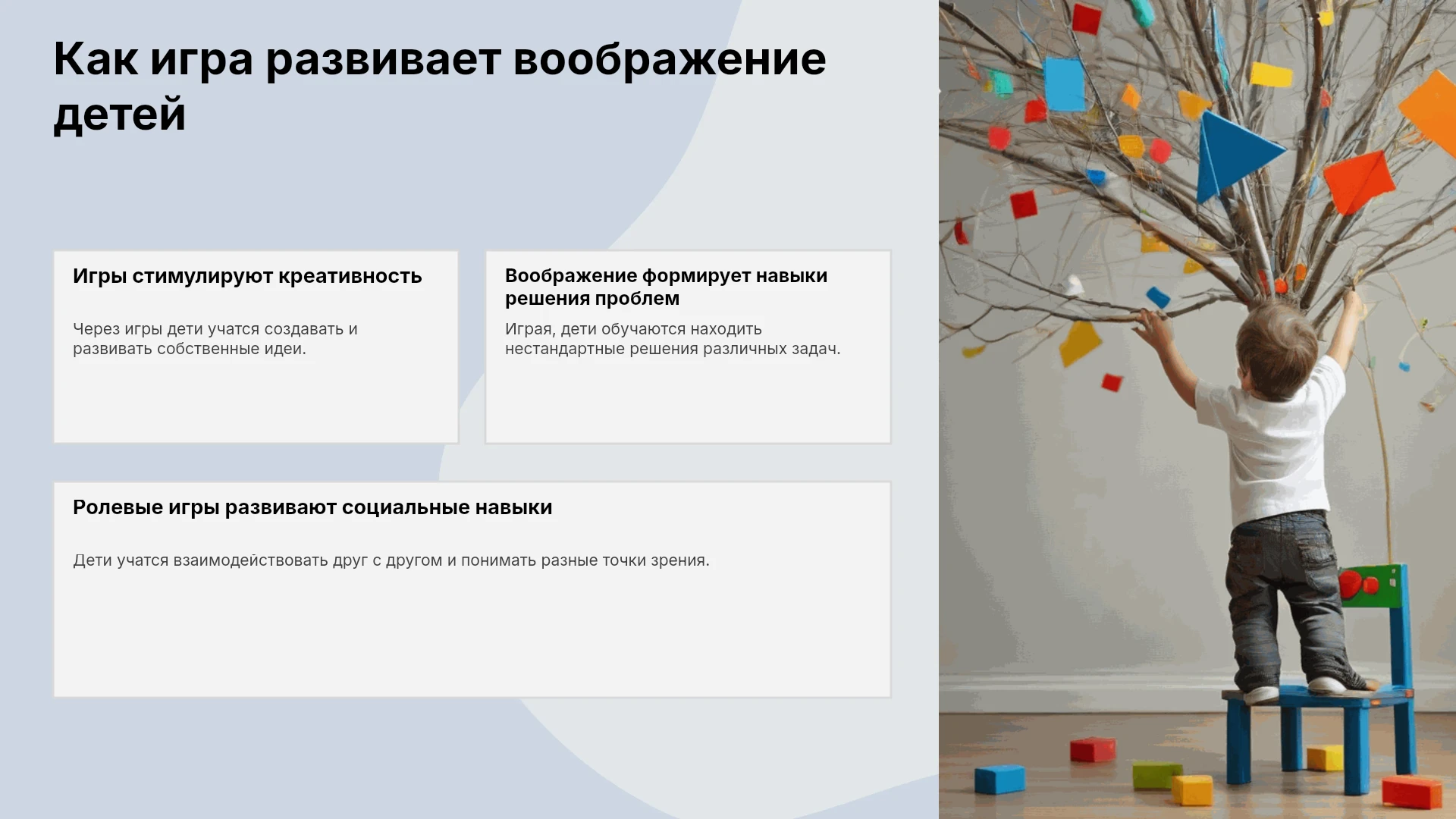 Как игра развивает воображение детей

Игры стимулируют креативность

Через игры дети учатся создавать и развивать собственные идеи.

Воображение формирует навыки решения проблем

Играя, дети обучаются находить нестандартные решения различных задач.

Ролевые игры развивают социальные навыки

Дети учатся взаимодействовать друг с другом и понимать разные точки зрения.